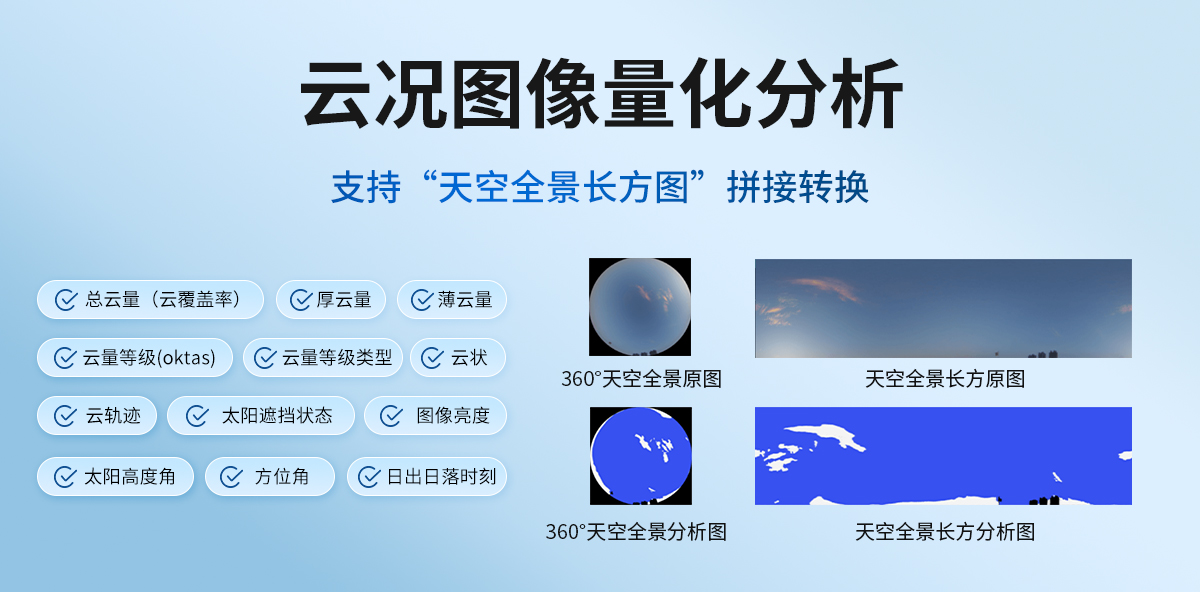 云况图像量化分析

支持“天空全景长方图”拼接转换

总云量（云覆盖率）
厚云量
薄云量
云量等级(oktas)
云量等级类型
云状
云轨迹
太阳遮挡状态
图像亮度
太阳高度角
方位角
日出日落时刻

360°天空全景原图
天空全景长方原图
360°天空全景分析图
天空全景长方分析图